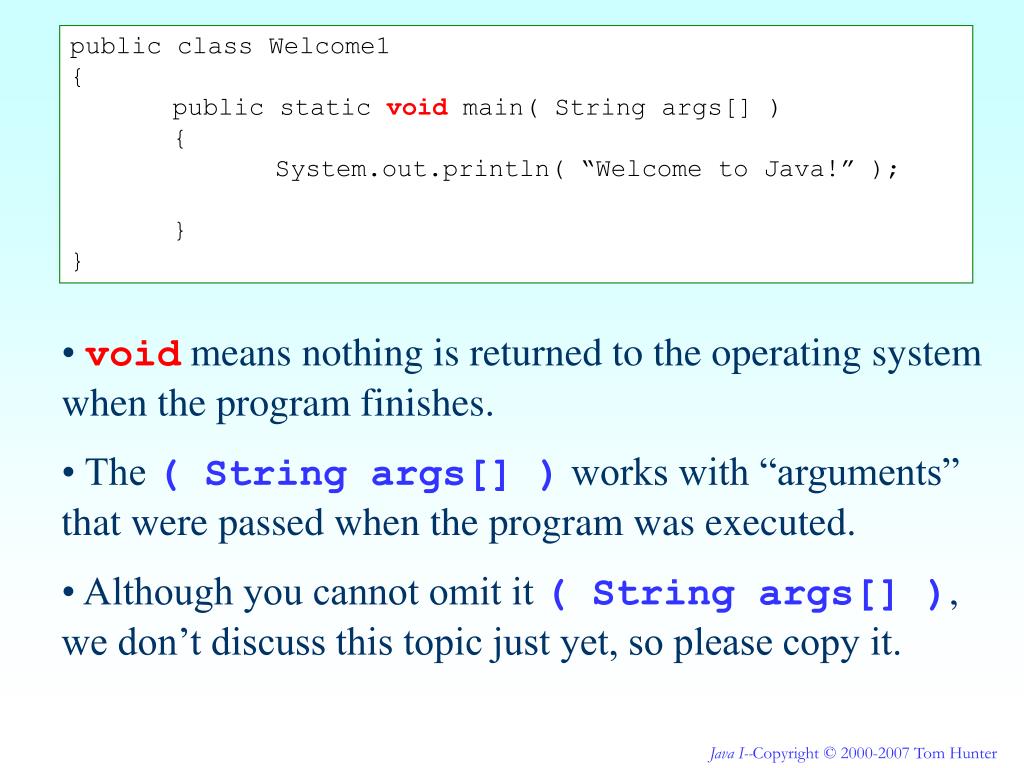 public class Welcome1
{
	public static void main( String args[] )
	{
		System.out.println( “Welcome to Java!” );

	}
}

• void means nothing is returned to the operating system when the program finishes.

• The ( String args[] ) works with “arguments” that were passed when the program was executed.

• Although you cannot omit it ( String args[] ), we don’t discuss this topic just yet, so please copy it.

Java I--Copyright © 2000-2007 Tom Hunter